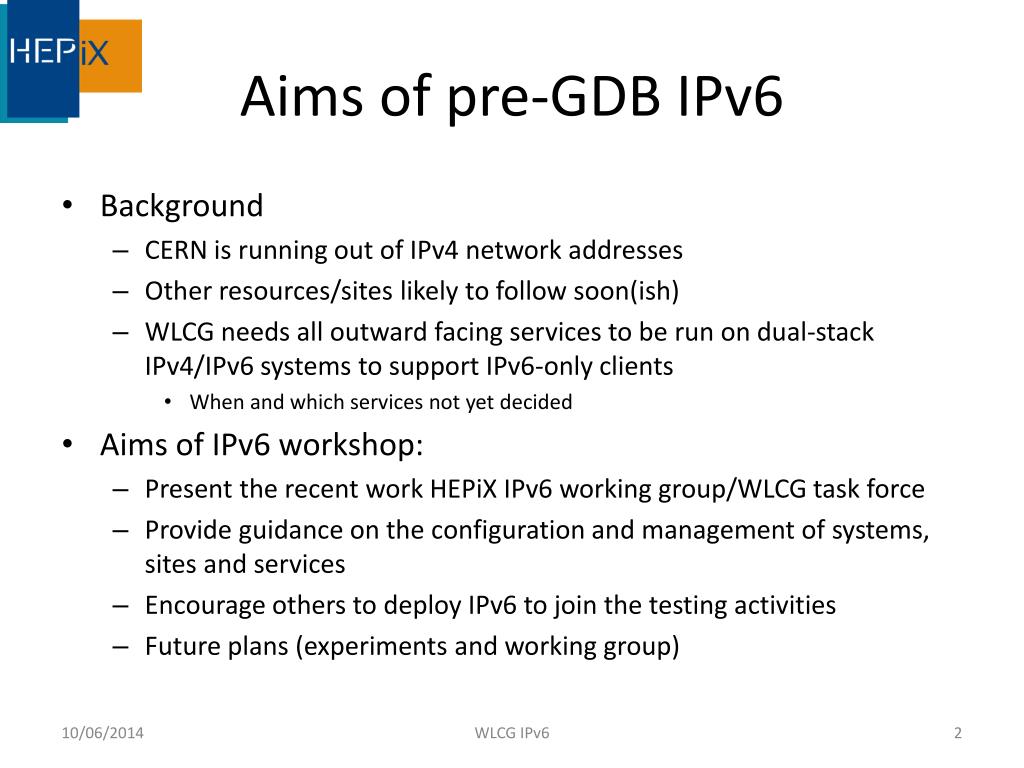 HEPiX

Aims of pre-GDB IPv6

• Background
– CERN is running out of IPv4 network addresses
– Other resources/sites likely to follow soon(ish)
– WLCG needs all outward facing services to be run on dual-stack IPv4/IPv6 systems to support IPv6-only clients
• When and which services not yet decided
• Aims of IPv6 workshop:
– Present the recent work HEPiX IPv6 working group/WLCG task force
– Provide guidance on the configuration and management of systems, sites and services
– Encourage others to deploy IPv6 to join the testing activities
– Future plans (experiments and working group)

10/06/2014

WLCG IPv6

2